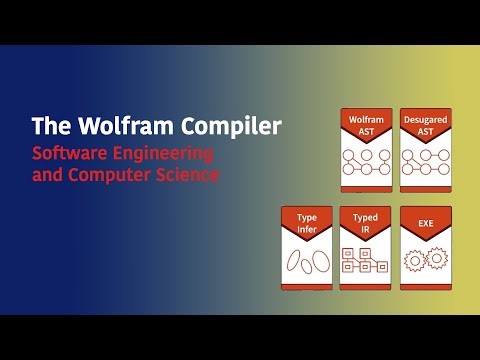 The Wolfram Compiler
Software Engineering and Computer Science

Wolfram AST

Desugared AST

Type Infer

Typed IR

EXE